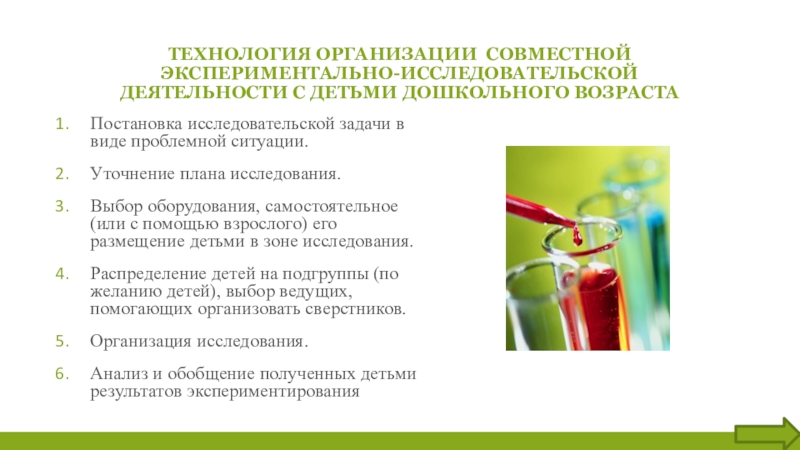 ТЕХНОЛОГИЯ ОРГАНИЗАЦИИ СОВМЕСТНОЙ ЭКСПЕРИМЕНТАЛЬНО-ИССЛЕДОВАТЕЛЬСКОЙ ДЕЯТЕЛЬНОСТИ С ДЕТЬМИ ДОШКОЛЬНОГО ВОЗРАСТА

1. Постановка исследовательской задачи в виде проблемной ситуации.

2. Уточнение плана исследования.

3. Выбор оборудования, самостоятельное (или с помощью взрослого) его размещение детьми в зоне исследования.

4. Распределение детей на подгруппы (по желанию детей), выбор ведущих, помогающих организовать сверстников.

5. Организация исследования.

6. Анализ и обобщение полученных детьми результатов экспериментирования